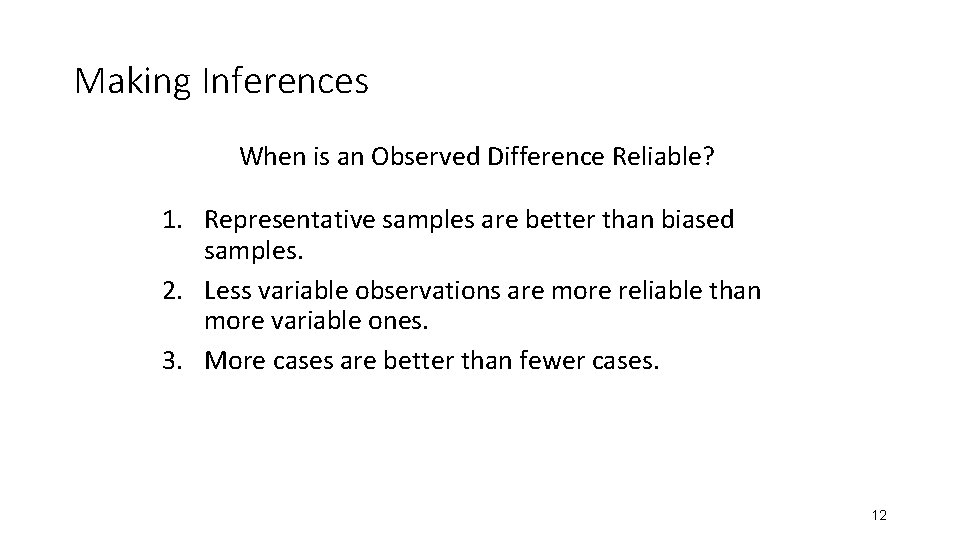 Making Inferences

When is an Observed Difference Reliable?

1. Representative samples are better than biased samples.
2. Less variable observations are more reliable than more variable ones.
3. More cases are better than fewer cases.

12